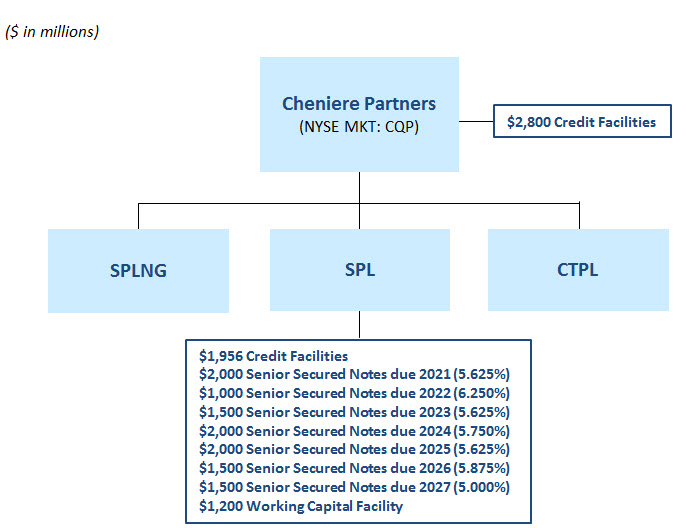 ($ in millions)

Cheniere Partners
(NYSE MKT: CQP)

$2,800 Credit Facilities

SPLNG

SPL

CTPL

$1,956 Credit Facilities
$2,000 Senior Secured Notes due 2021 (5.625%)
$1,000 Senior Secured Notes due 2022 (6.250%)
$1,500 Senior Secured Notes due 2023 (5.625%)
$2,000 Senior Secured Notes due 2024 (5.750%)
$2,000 Senior Secured Notes due 2025 (5.625%)
$1,500 Senior Secured Notes due 2026 (5.875%)
$1,500 Senior Secured Notes due 2027 (5.000%)
$1,200 Working Capital Facility